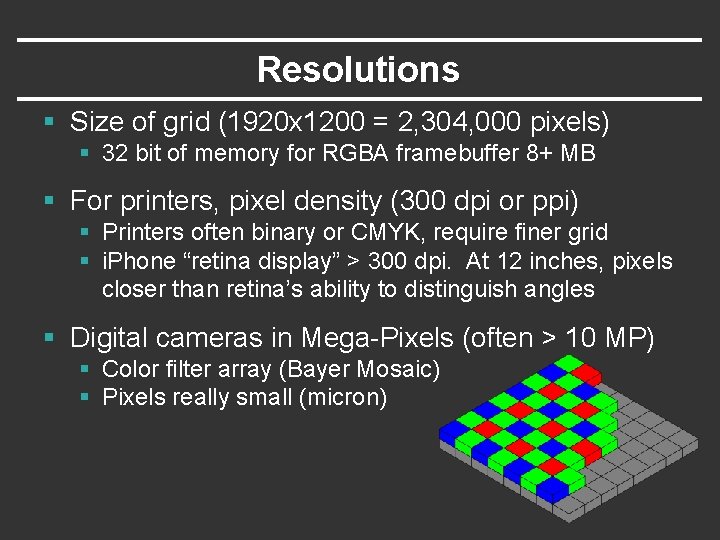 Resolutions

▪ Size of grid (1920x1200 = 2,304,000 pixels)
▪ 32 bit of memory for RGBA framebuffer 8+ MB

▪ For printers, pixel density (300 dpi or ppi)
▪ Printers often binary or CMYK, require finer grid
▪ iPhone “retina display” > 300 dpi. At 12 inches, pixels closer than retina’s ability to distinguish angles

▪ Digital cameras in Mega-Pixels (often > 10 MP)
▪ Color filter array (Bayer Mosaic)
▪ Pixels really small (micron)